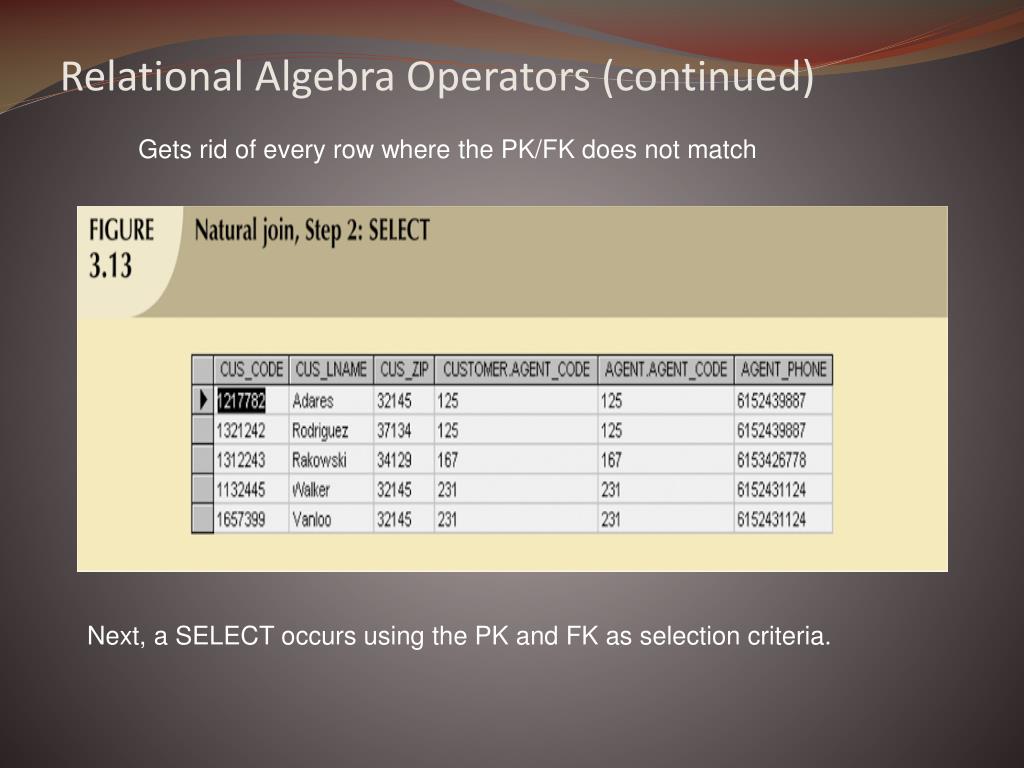 Relational Algebra Operators (continued)

Gets rid of every row where the PK/FK does not match

FIGURE 3.13

Natural join, Step 2: SELECT

| CUS_CODE | CUS_LNAME | CUS_ZIP | CUSTOMER.AGENT_CODE | AGENT.AGENT_CODE | AGENT_PHONE |
|---|---|---|---|---|---|
| 1217782 | Adares | 32145 | 125 | 125 | 6152439887 |
| 1321242 | Rodriguez | 37134 | 125 | 125 | 6152439887 |
| 1312243 | Rakowski | 34129 | 167 | 167 | 6153426778 |
| 1132445 | Walker | 32145 | 231 | 231 | 6152431124 |
| 1657399 | Vanloo | 32145 | 231 | 231 | 6152431124 |

Next, a SELECT occurs using the PK and FK as selection criteria.